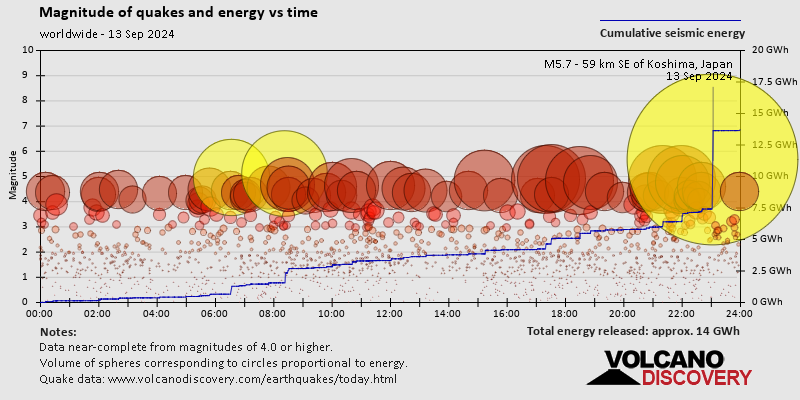 Magnitude of quakes and energy vs time
worldwide - 13 Sep 2024

Cumulative seismic energy

M5.7 - 59 km SE of Koshima, Japan
13 Sep 2024

Magnitude
10
9
8
7
6
5
4
3
2
1
0

20 GWh
17.5 GWh
15 GWh
12.5 GWh
10 GWh
7.5 GWh
5 GWh
2.5 GWh
0 GWh

00:00 02:00 04:00 06:00 08:00 10:00 12:00 14:00 16:00 18:00 20:00 22:00 24:00

Notes:
Data near-complete from magnitudes of 4.0 or higher.
Volume of spheres corresponding to circles proportional to energy.
Quake data: www.volcanodiscovery.com/earthquakes/today.html

Total energy released: approx. 14 GWh

VOLCANO DISCOVERY